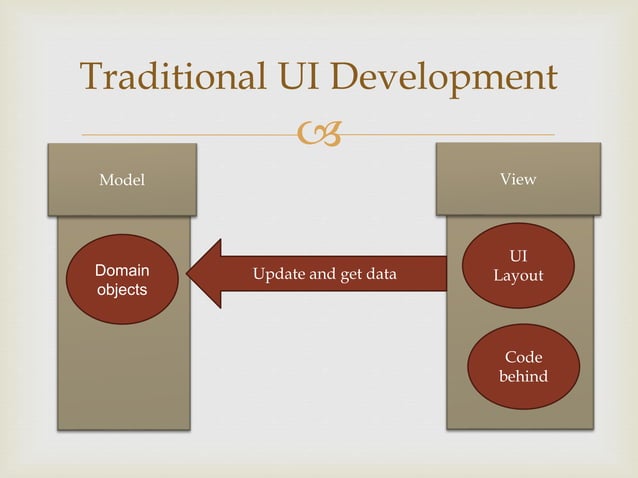 Traditional UI Development

Model

Domain objects

Update and get data

View

UI Layout

Code behind